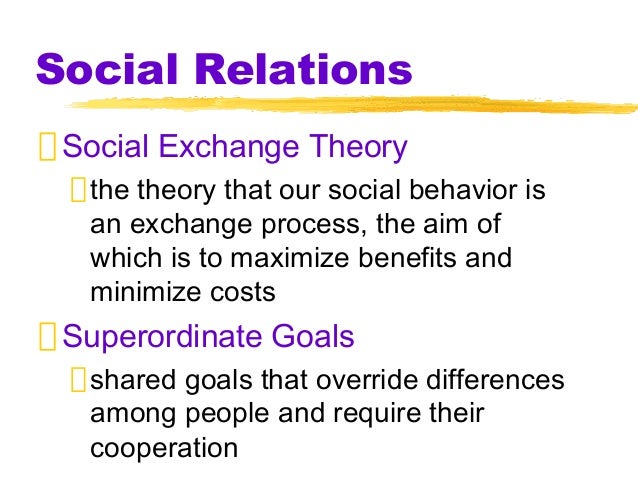 Social Relations

Social Exchange Theory

the theory that our social behavior is an exchange process, the aim of which is to maximize benefits and minimize costs

Superordinate Goals

shared goals that override differences among people and require their cooperation